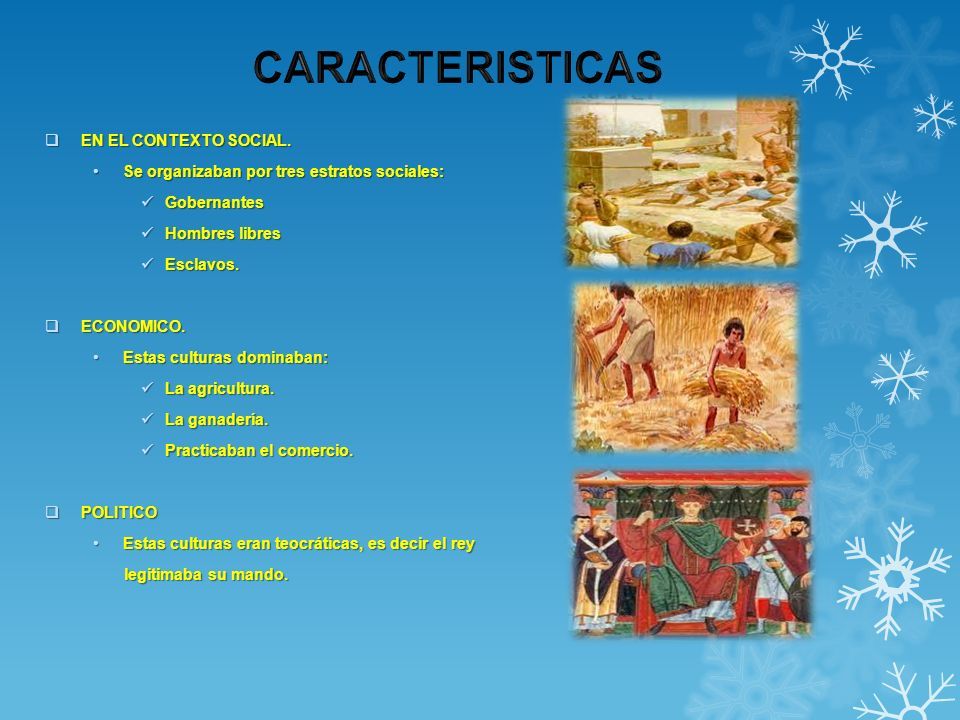 CARACTERISTICAS

❑ EN EL CONTEXTO SOCIAL.
• Se organizaban por tres estratos sociales:
✓ Gobernantes
✓ Hombres libres
✓ Esclavos.

❑ ECONOMICO.
• Estas culturas dominaban:
✓ La agricultura.
✓ La ganadería.
✓ Practicaban el comercio.

❑ POLITICO
• Estas culturas eran teocráticas, es decir el rey legitimaba su mando.